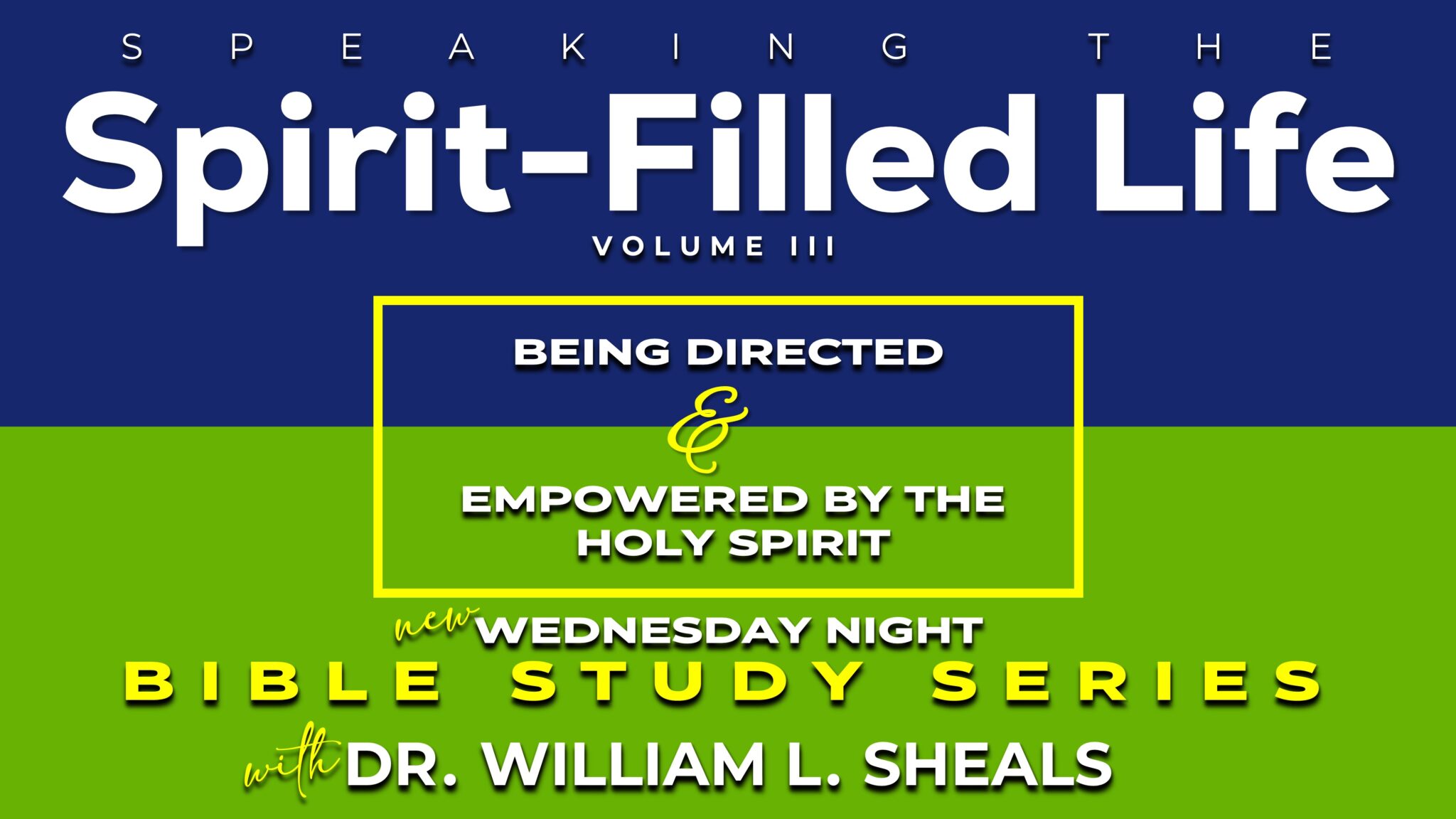 SPEAKING THE
Spirit-Filled Life
VOLUME III

BEING DIRECTED
&
EMPOWERED BY THE HOLY SPIRIT

new WEDNESDAY NIGHT
BIBLE STUDY SERIES
with DR. WILLIAM L. SHEALS